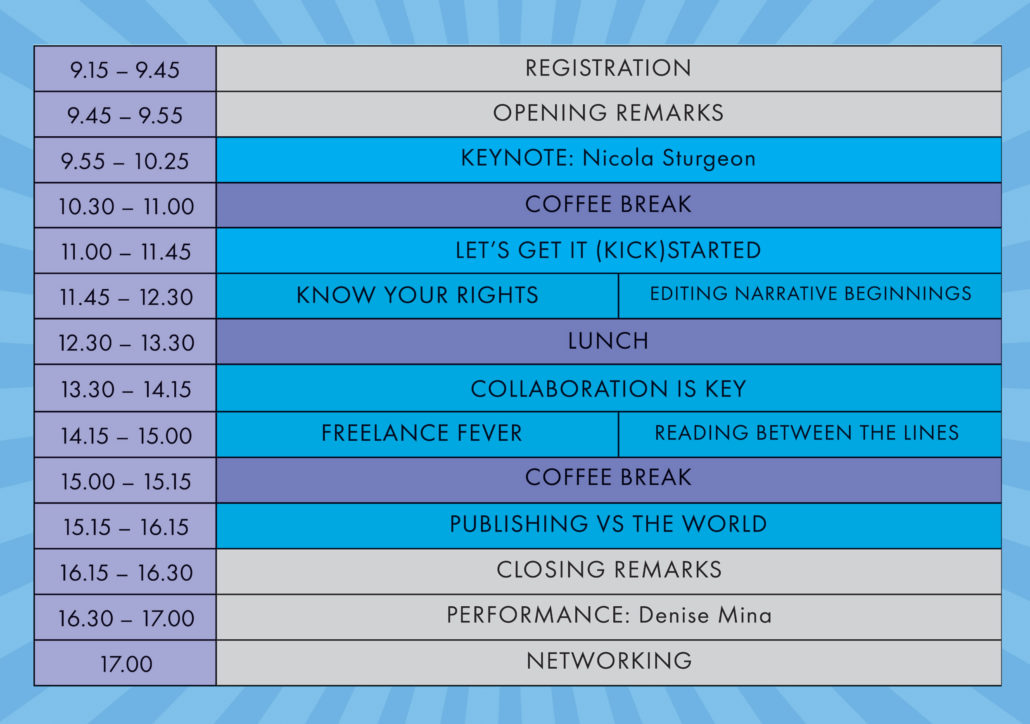 | 9.15 – 9.45 | REGISTRATION | |
|---|---|---|
| 9.45 – 9.55 | OPENING REMARKS | |
| 9.55 – 10.25 | KEYNOTE: Nicola Sturgeon | |
| 10.30 – 11.00 | COFFEE BREAK | |
| 11.00 – 11.45 | LET'S GET IT (KICK)STARTED | |
| 11.45 – 12.30 | KNOW YOUR RIGHTS | EDITING NARRATIVE BEGINNINGS |
| 12.30 – 13.30 | LUNCH | |
| 13.30 – 14.15 | COLLABORATION IS KEY | |
| 14.15 – 15.00 | FREELANCE FEVER | READING BETWEEN THE LINES |
| 15.00 – 15.15 | COFFEE BREAK | |
| 15.15 – 16.15 | PUBLISHING VS THE WORLD | |
| 16.15 – 16.30 | CLOSING REMARKS | |
| 16.30 – 17.00 | PERFORMANCE: Denise Mina | |
| 17.00 | NETWORKING | |